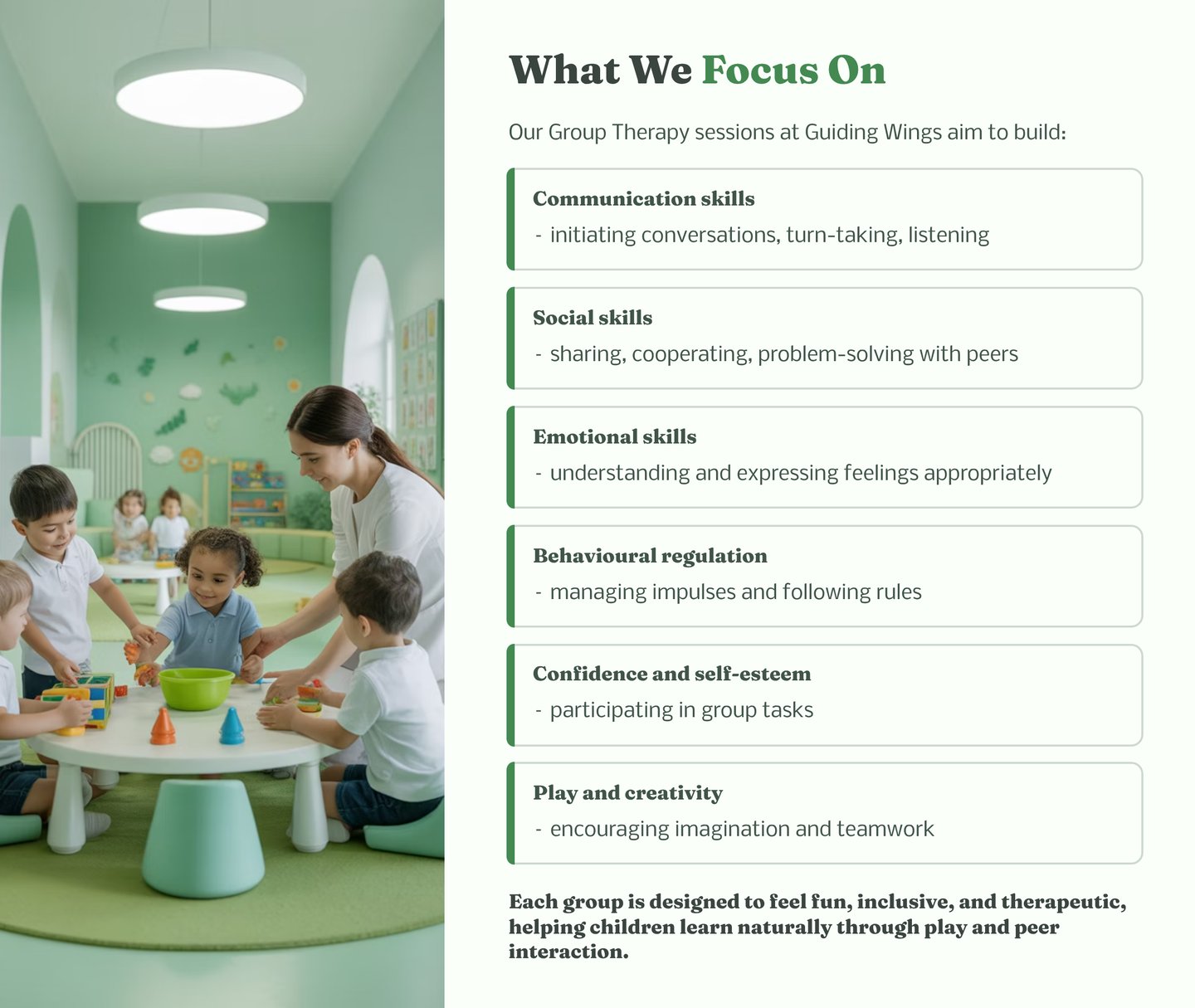 What We Focus On

Our Group Therapy sessions at Guiding Wings aim to build:

Communication skills
- initiating conversations, turn-taking, listening

Social skills
- sharing, cooperating, problem-solving with peers

Emotional skills
- understanding and expressing feelings appropriately

Behavioural regulation
- managing impulses and following rules

Confidence and self-esteem
- participating in group tasks

Play and creativity
- encouraging imagination and teamwork

Each group is designed to feel fun, inclusive, and therapeutic, helping children learn naturally through play and peer interaction.